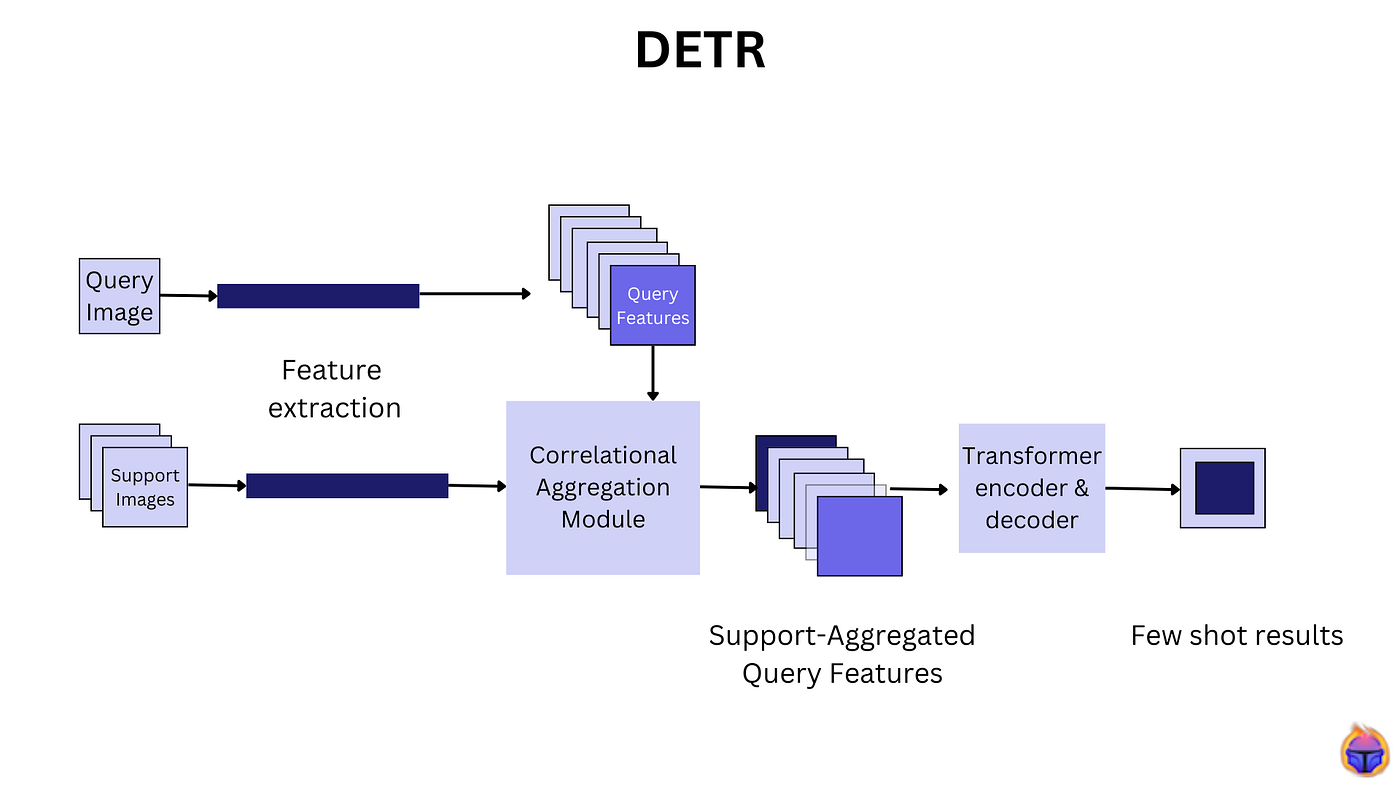 DETR

Query Image

Query Features

Feature extraction

Support Images

Correlational Aggregation Module

Transformer encoder & decoder

Support-Aggregated Query Features

Few shot results